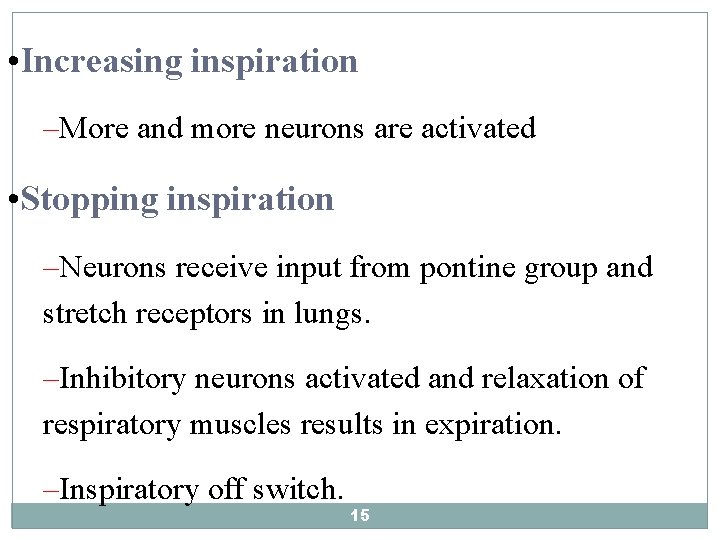 •Increasing inspiration

–More and more neurons are activated

•Stopping inspiration

–Neurons receive input from pontine group and stretch receptors in lungs.

–Inhibitory neurons activated and relaxation of respiratory muscles results in expiration.

–Inspiratory off switch.

15